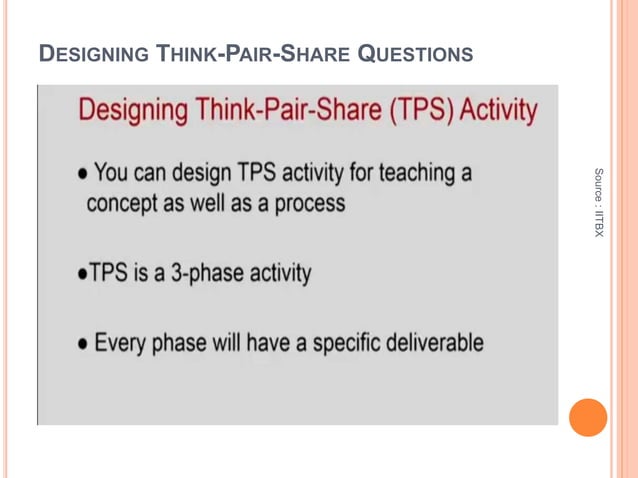 DESIGNING THINK-PAIR-SHARE QUESTIONS

Designing Think-Pair-Share (TPS) Activity

• You can design TPS activity for teaching a concept as well as a process

•TPS is a 3-phase activity

• Every phase will have a specific deliverable

Source : IITBX